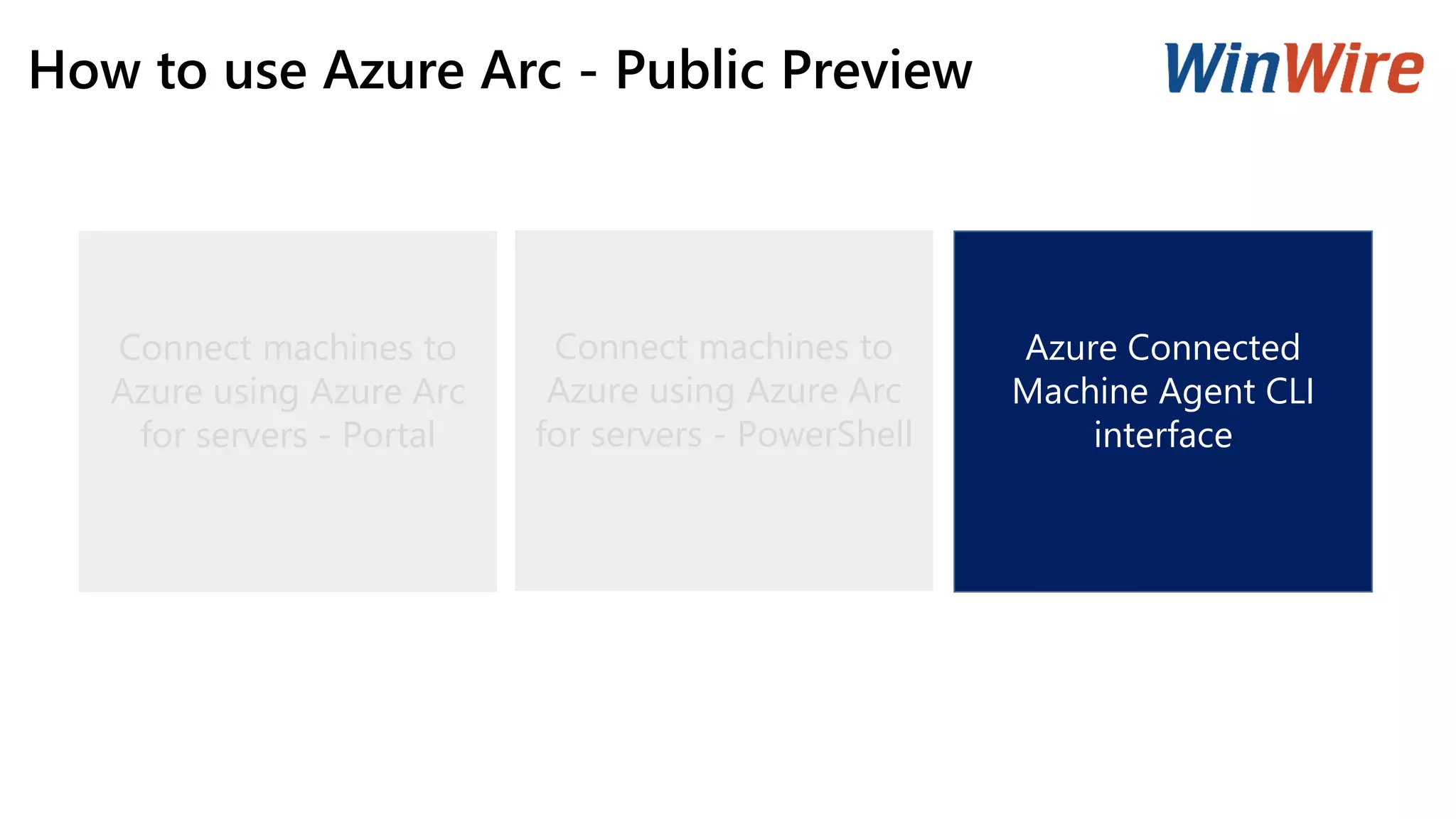 How to use Azure Arc - Public Preview

WinWire

Connect machines to Azure using Azure Arc for servers - Portal

Connect machines to Azure using Azure Arc for servers - PowerShell

Azure Connected Machine Agent CLI interface